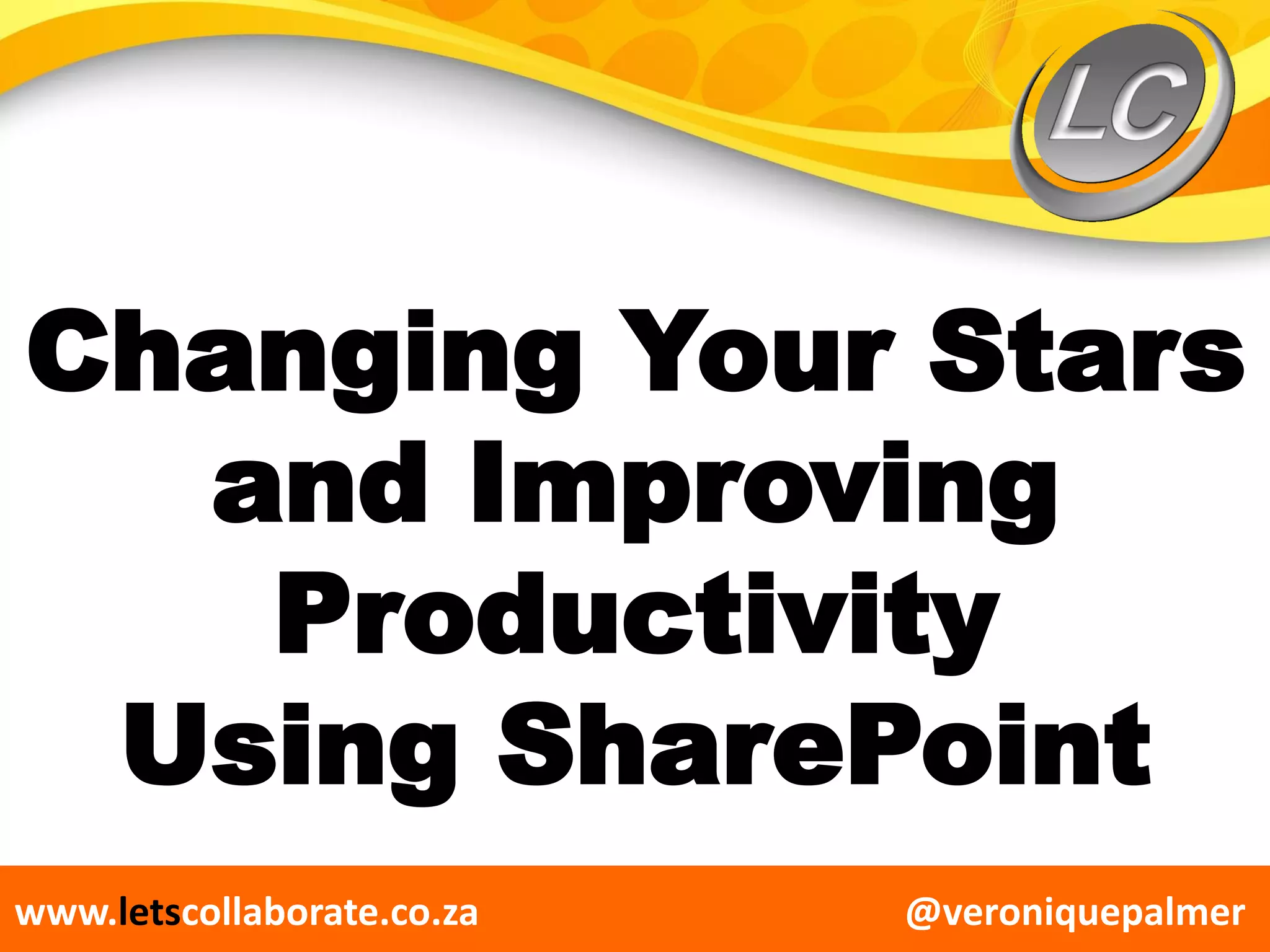 LC

Changing Your Stars and Improving Productivity Using SharePoint

www.letscollaborate.co.za

@veroniquepalmer